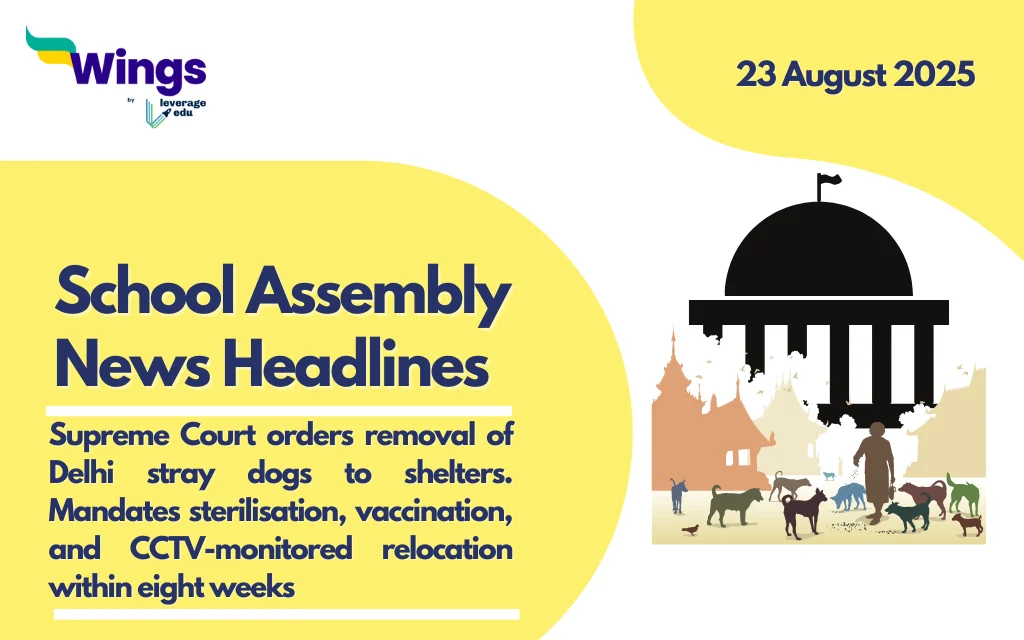 Wings
by leverage edu

23 August 2025

School Assembly News Headlines

Supreme Court orders removal of Delhi stray dogs to shelters. Mandates sterilisation, vaccination, and CCTV-monitored relocation within eight weeks